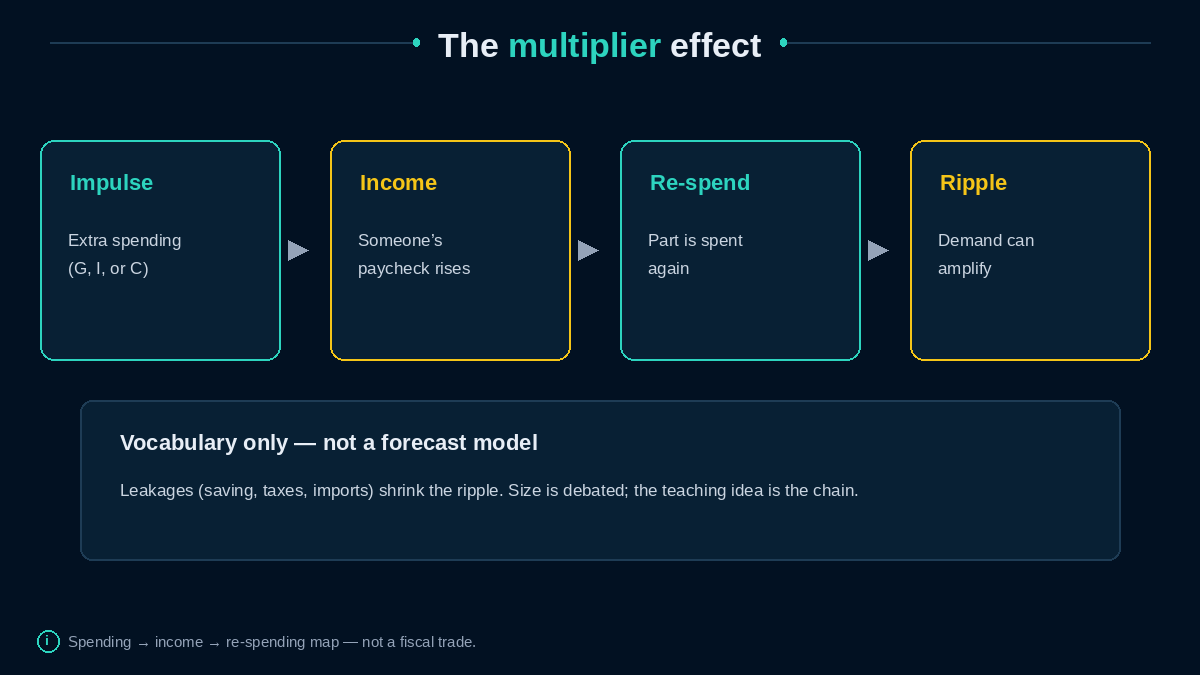 The multiplier effect

Impulse

Extra spending (G, I, or C)

Income

Someone's paycheck rises

Re-spend

Part is spent again

Ripple

Demand can amplify

Vocabulary only — not a forecast model

Leakages (saving, taxes, imports) shrink the ripple. Size is debated; the teaching idea is the chain.

i Spending → income → re-spending map — not a fiscal trade.